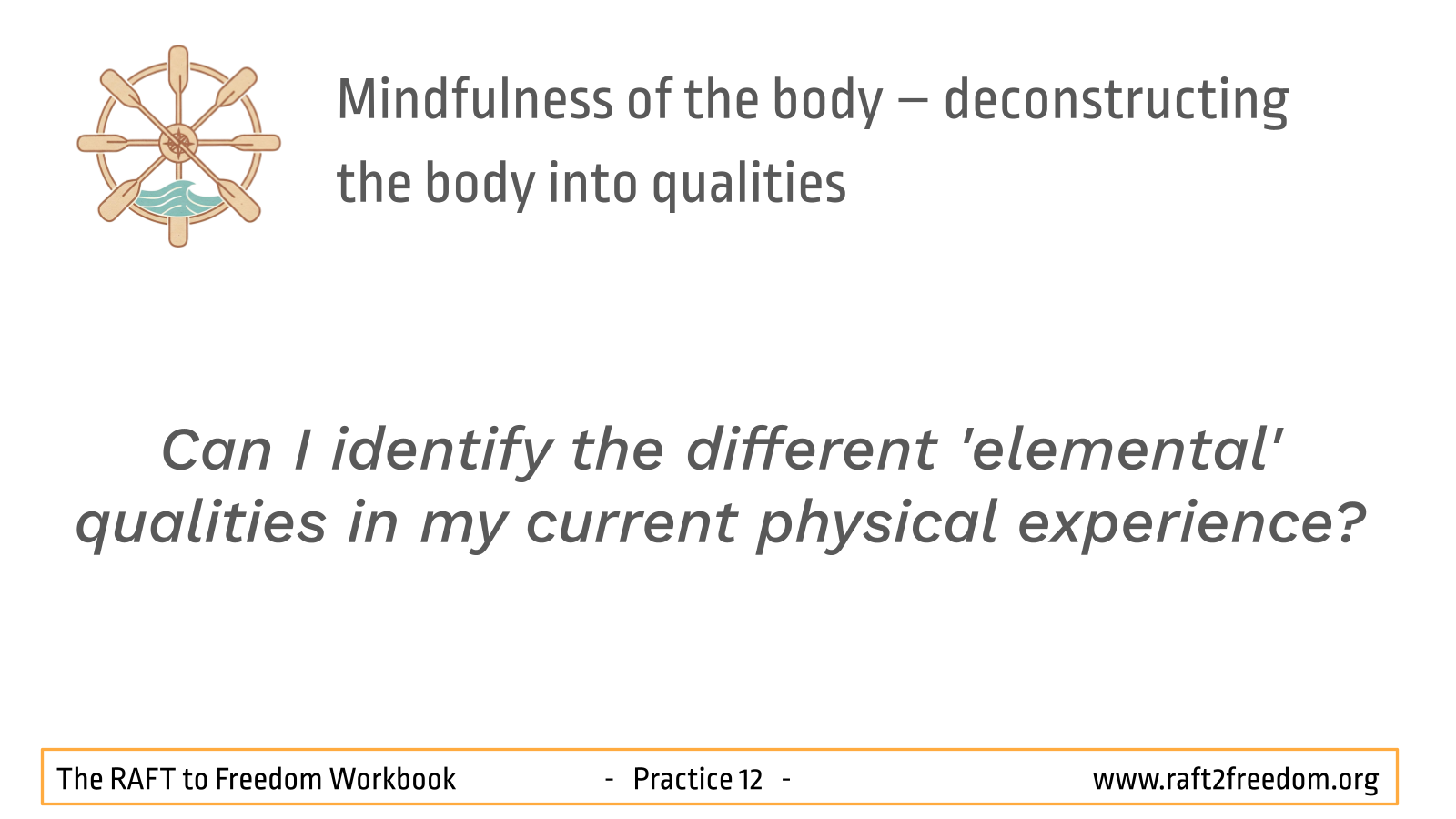 Mindfulness of the body – deconstructing the body into qualities

Can I identify the different 'elemental' qualities in my current physical experience?

The RAFT to Freedom Workbook - Practice 12 - www.raft2freedom.org